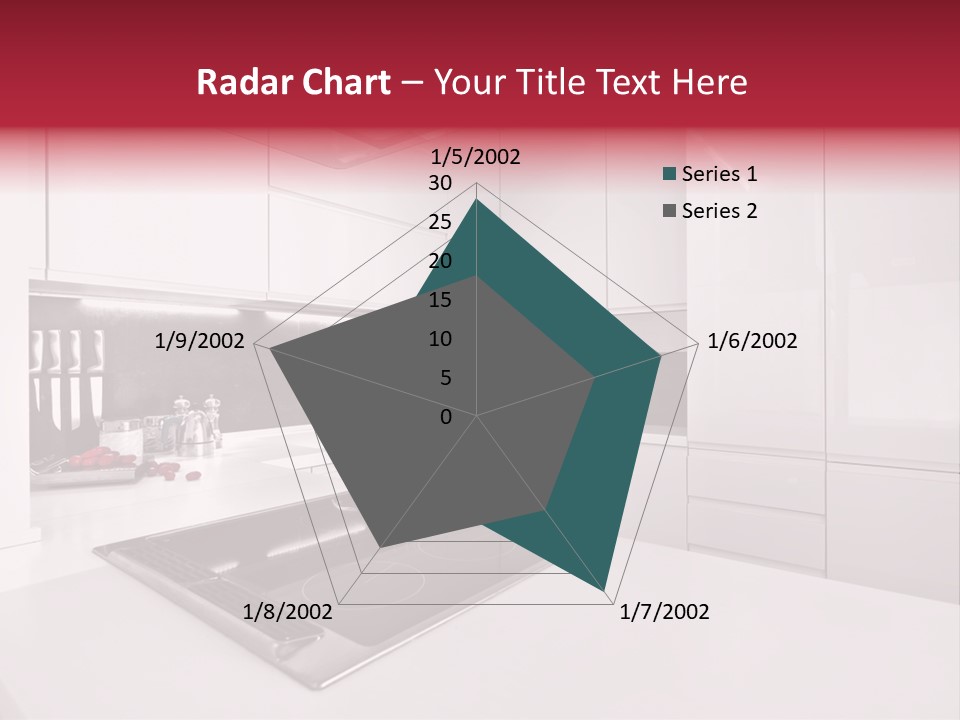 Radar Chart – Your Title Text Here

1/5/2002
30
25
20
15
10
5
0
1/6/2002
1/7/2002
1/8/2002
1/9/2002

Series 1
Series 2